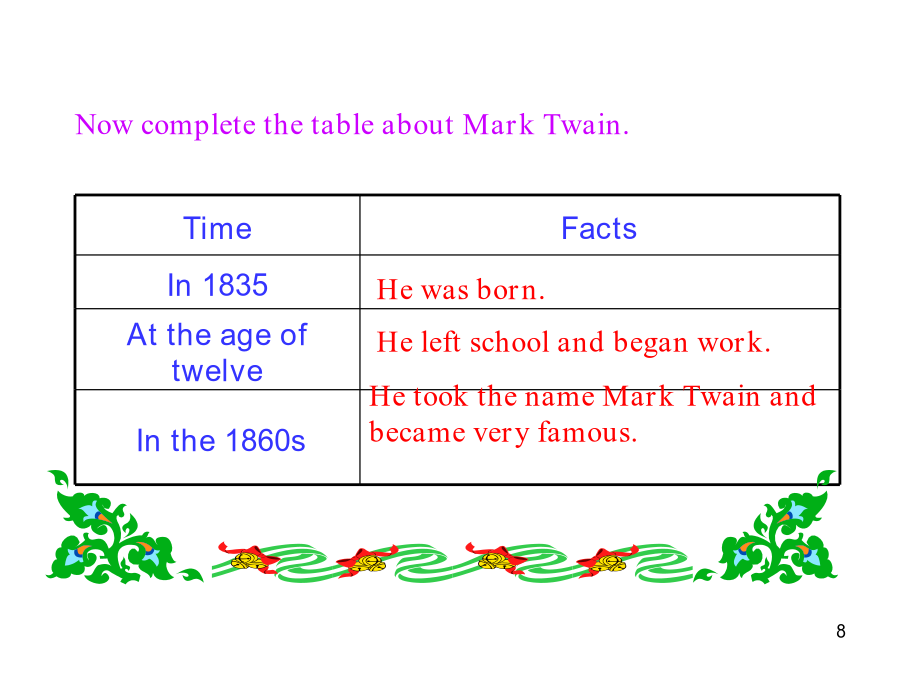 Now complete the table about Mark Twain.

| Time | Facts |
|---|---|
| In 1835 | He was born. |
| At the age of twelve | He left school and began work. |
| In the 1860s | He took the name Mark Twain and became very famous. |

8